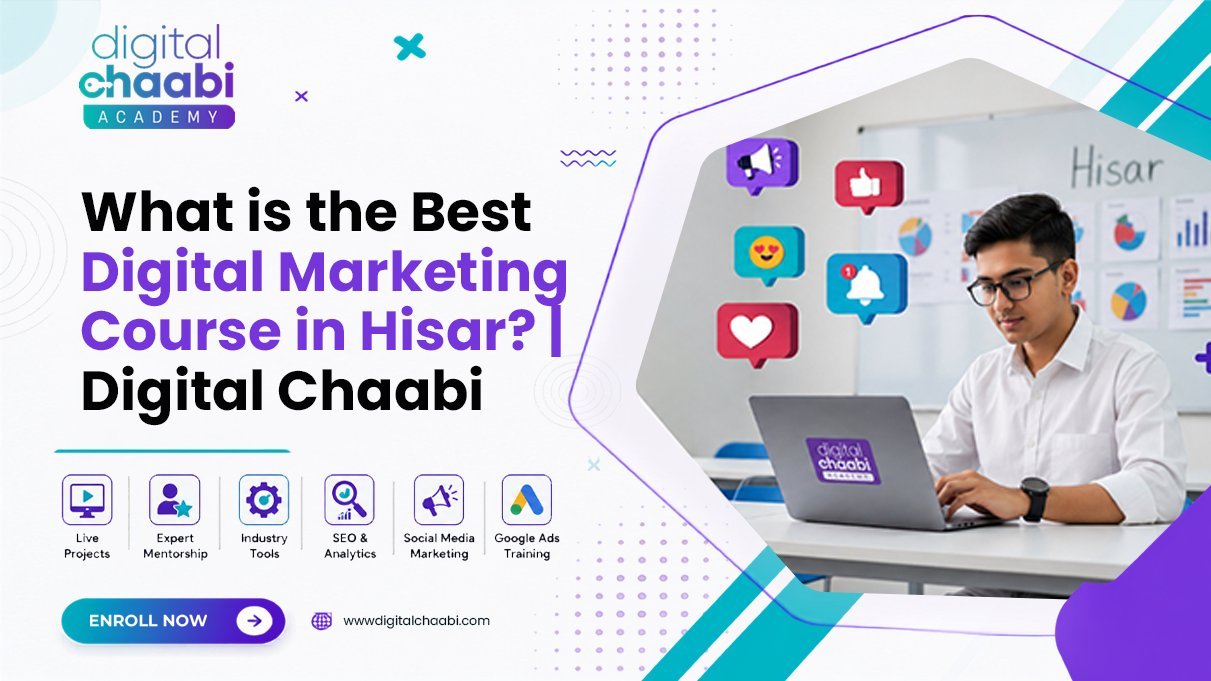 digital chaabi ACADEMY

What is the Best Digital Marketing Course in Hisar? | Digital Chaabi

Live Projects

Expert Mentorship

Industry Tools

SEO & Analytics

Social Media Marketing

Google Ads Training

ENROLL NOW

www.digitalchaabi.com

Hisar

digital chaabi ACADEMY